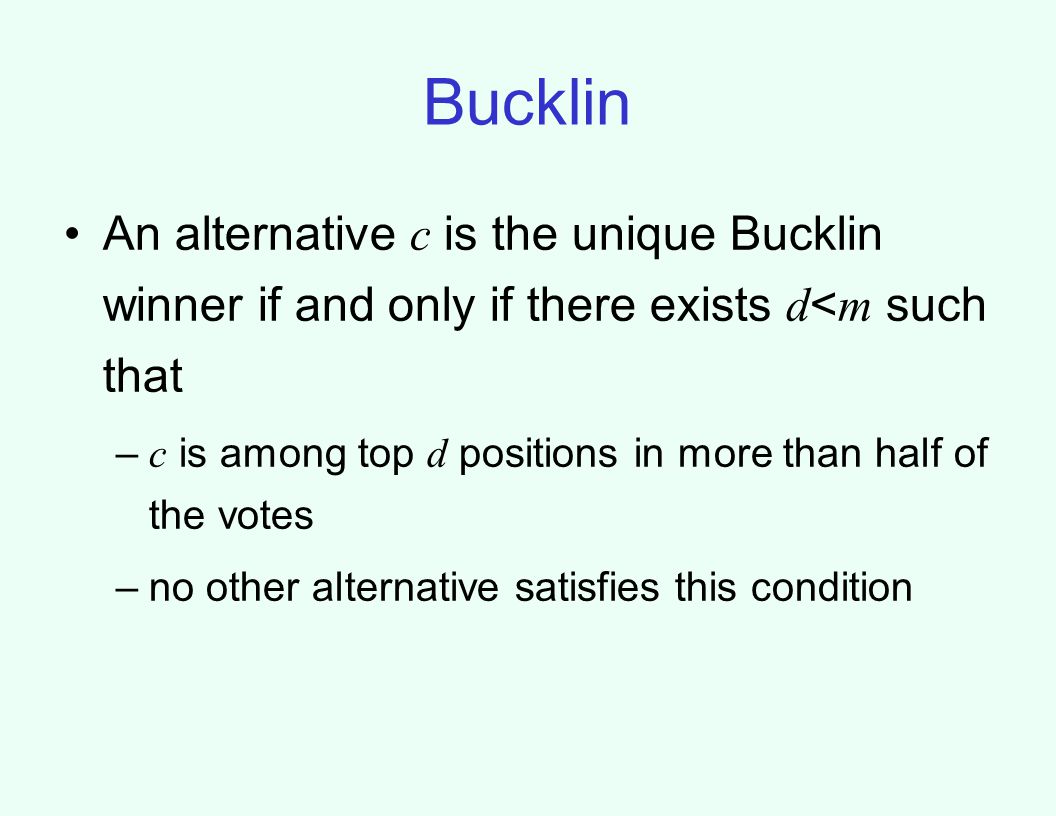 Bucklin

• An alternative $c$ is the unique Bucklin winner if and only if there exists $d<m$ such that

– $c$ is among top $d$ positions in more than half of the votes

– no other alternative satisfies this condition